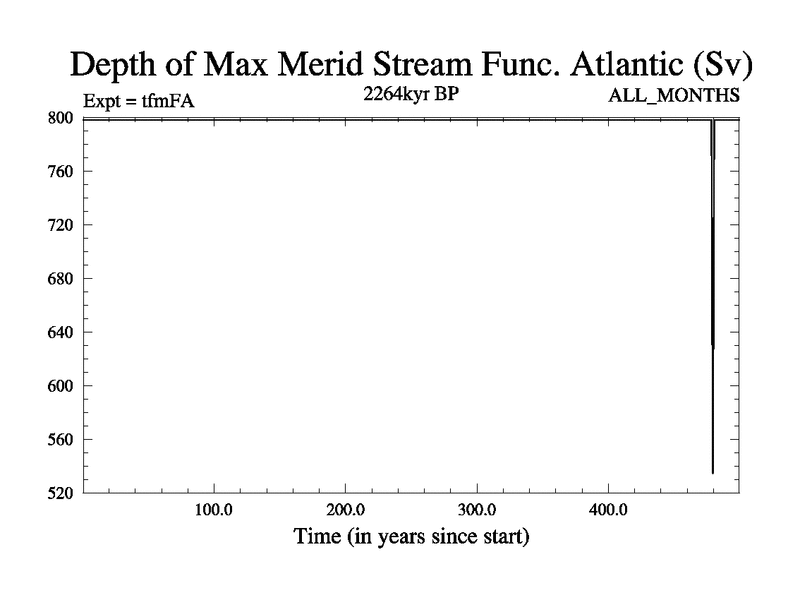 Depth of Max Merid Stream Func. Atlantic (Sv)
Expt = tfmFA
2264kyr BP
ALL_MONTHS

800
760
720
680
640
600
560
520

100.0
200.0
300.0
400.0
Time (in years since start)